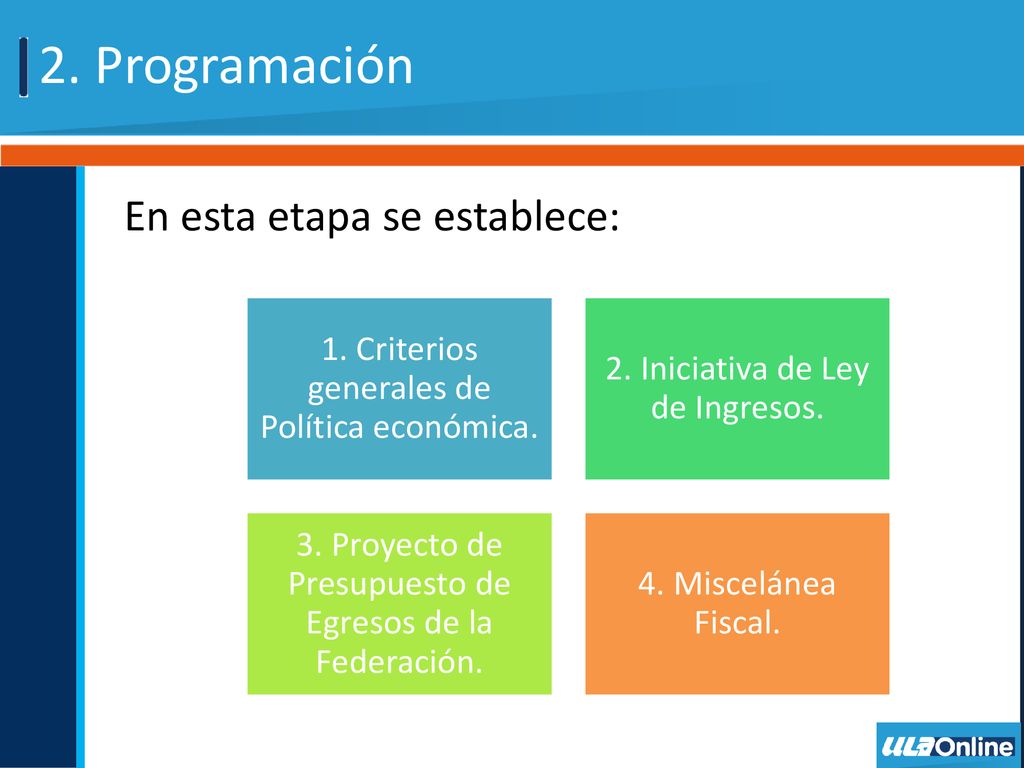 2. Programación

En esta etapa se establece:

1. Criterios generales de Política económica.

2. Iniciativa de Ley de Ingresos.

3. Proyecto de Presupuesto de Egresos de la Federación.

4. Miscelánea Fiscal.

ULA Online